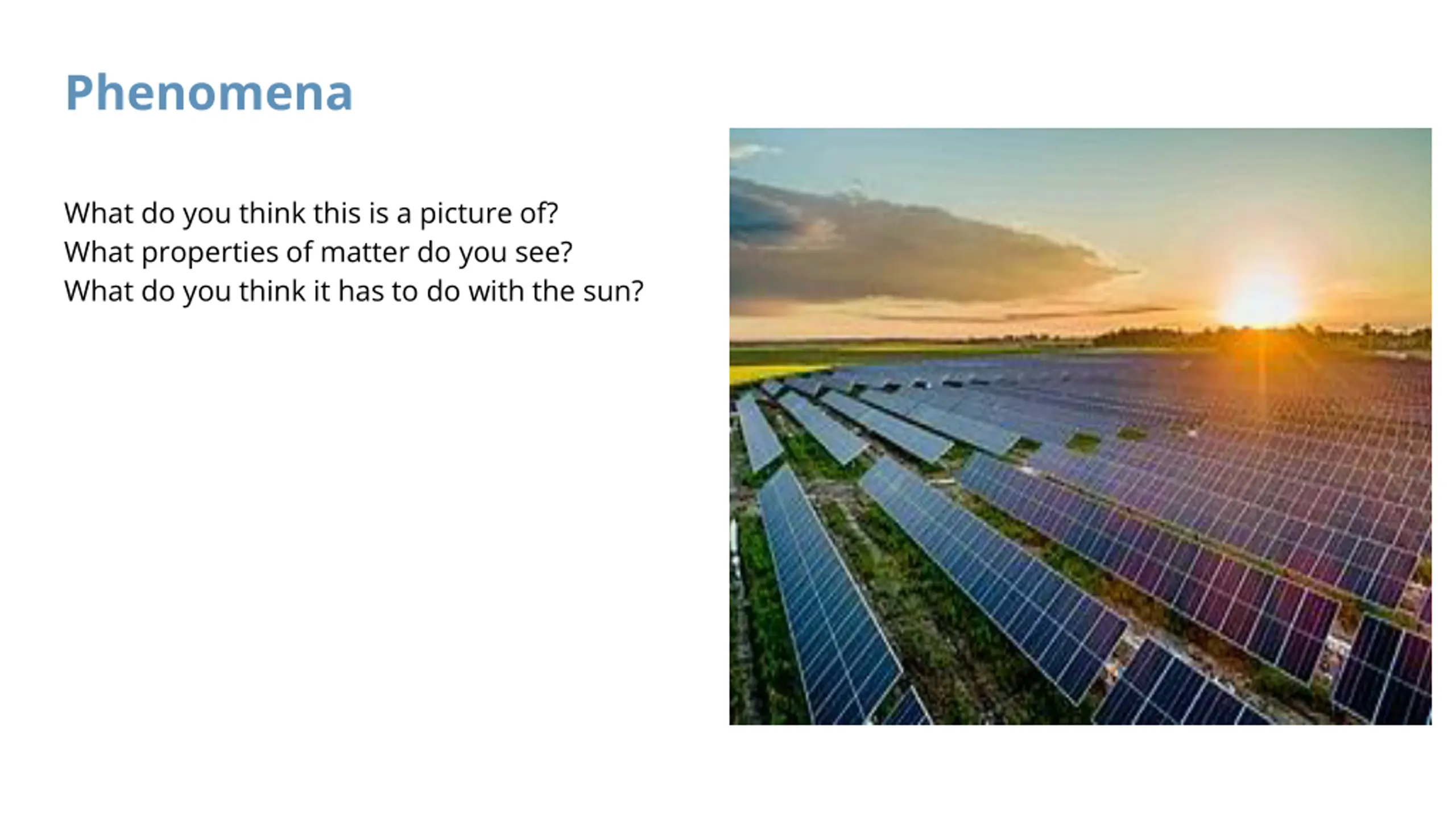 Phenomena

What do you think this is a picture of?
What properties of matter do you see?
What do you think it has to do with the sun?